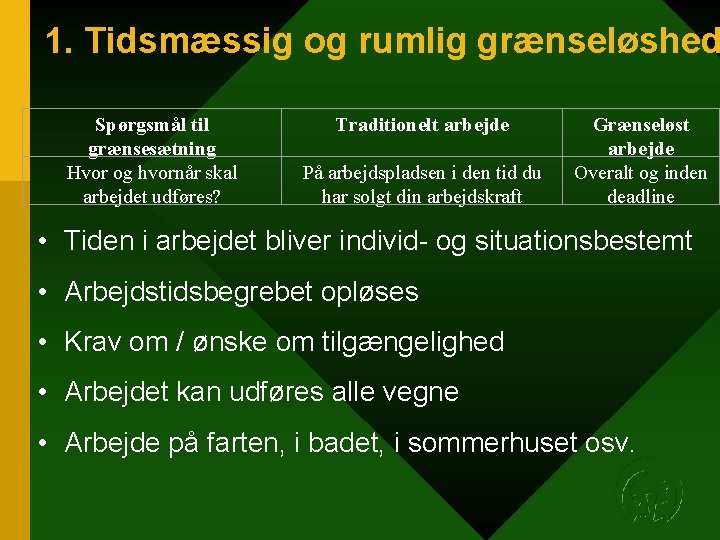 1. Tidsmæssig og rumlig grænseløshed

| Spørgsmål til grænsesætning | Traditionelt arbejde | Grænseløst arbejde |
|---|---|---|
| Hvor og hvornår skal arbejdet udføres? | På arbejdspladsen i den tid du har solgt din arbejdskraft | Overalt og inden deadline |

• Tiden i arbejdet bliver individ- og situationsbestemt

• Arbejdstidsbegrebet opløses

• Krav om / ønske om tilgængelighed

• Arbejdet kan udføres alle vegne

• Arbejde på farten, i badet, i sommerhuset osv.